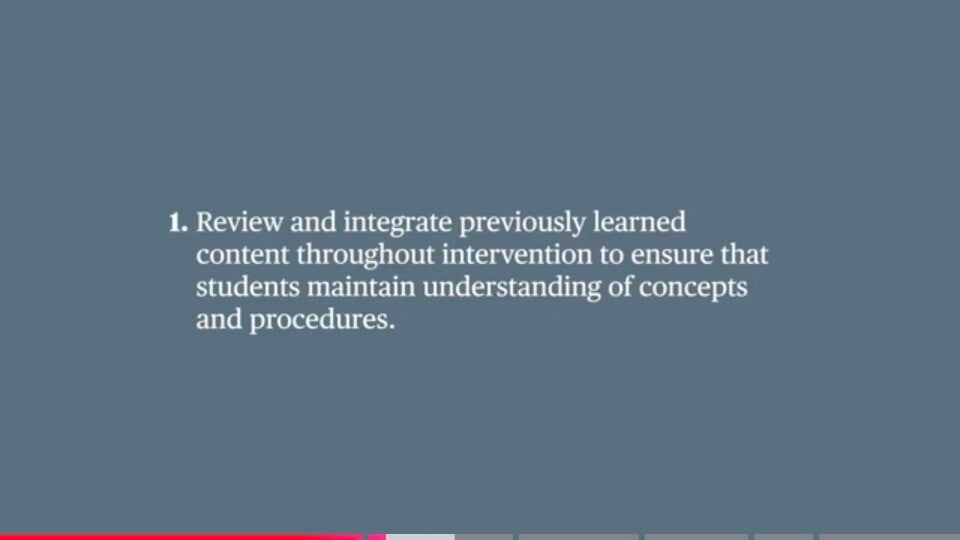 1. Review and integrate previously learned content throughout intervention to ensure that students maintain understanding of concepts and procedures.